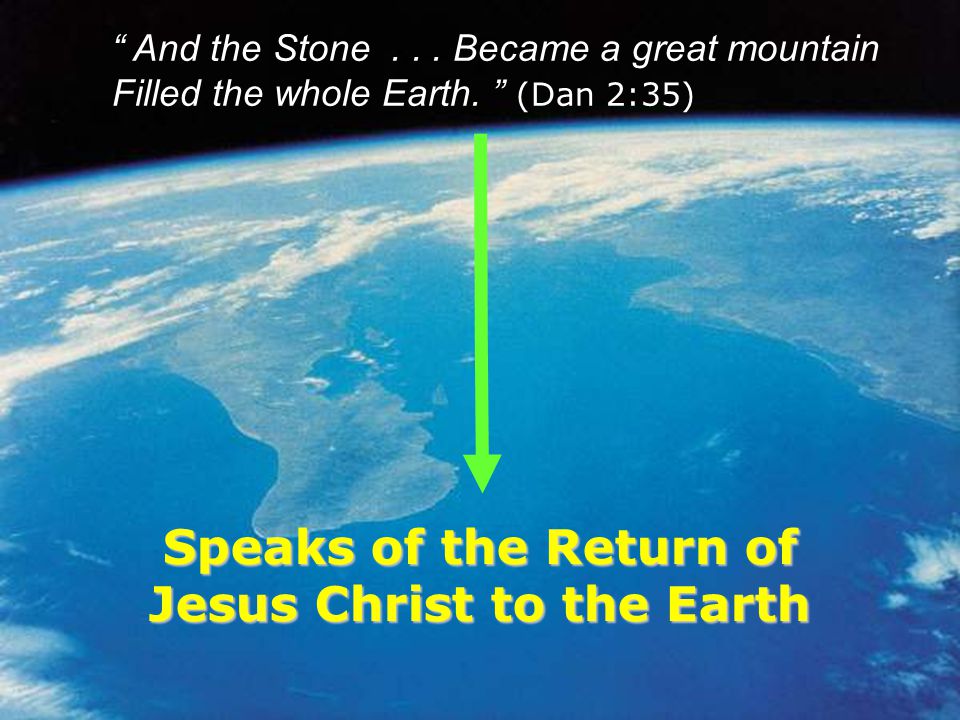 “ And the Stone . . . Became a great mountain Filled the whole Earth. ” (Dan 2:35)

Speaks of the Return of Jesus Christ to the Earth